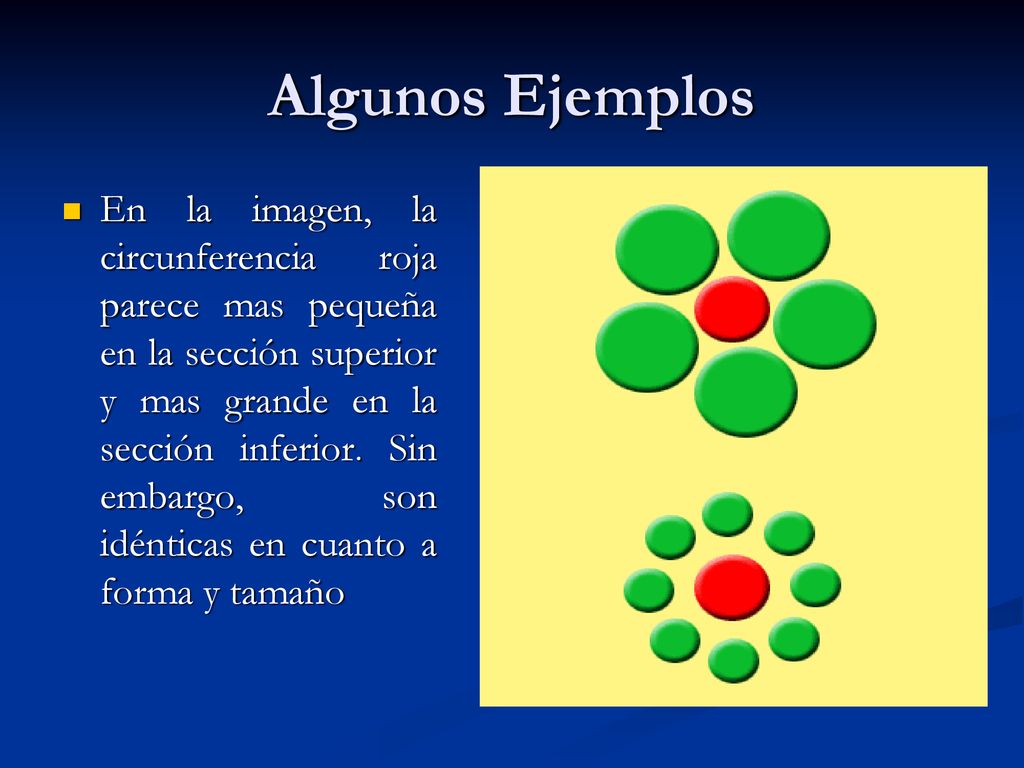 Algunos Ejemplos

En la imagen, la circunferencia roja parece mas pequeña en la sección superior y mas grande en la sección inferior. Sin embargo, son idénticas en cuanto a forma y tamaño